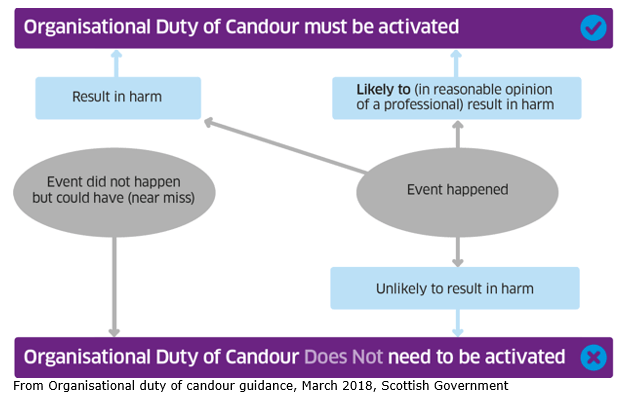 Organisational Duty of Candour must be activated

Result in harm

Likely to (in reasonable opinion of a professional) result in harm

Event did not happen but could have (near miss)

Event happened

Unlikely to result in harm

Organisational Duty of Candour Does Not need to be activated

From Organisational duty of candour guidance, March 2018, Scottish Government